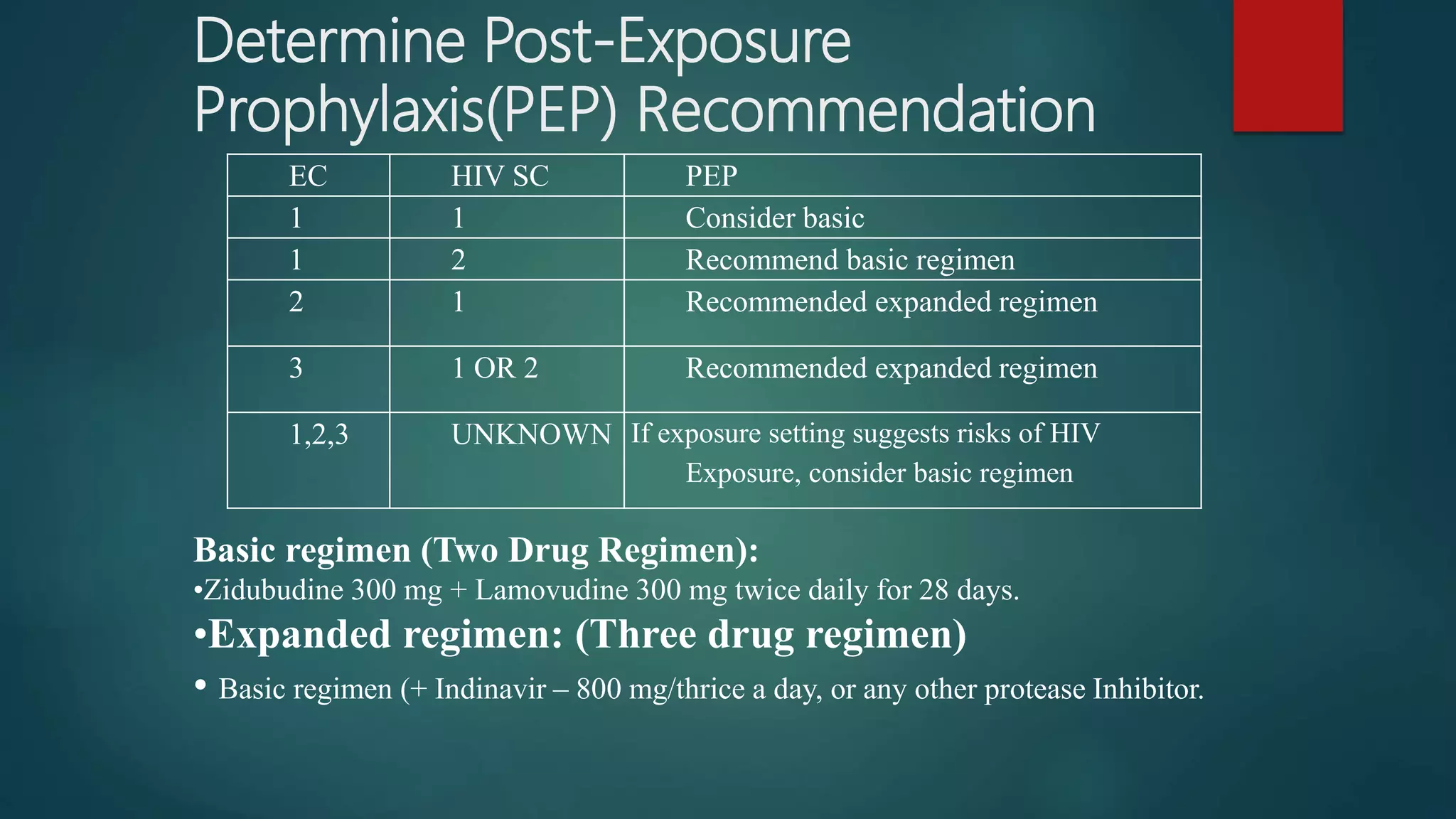 Determine Post-Exposure Prophylaxis(PEP) Recommendation

| EC | HIV SC | PEP |
|---|---|---|
| 1 | 1 | Consider basic |
| 1 | 2 | Recommend basic regimen |
| 2 | 1 | Recommended expanded regimen |
| 3 | 1 OR 2 | Recommended expanded regimen |
| 1,2,3 | UNKNOWN | If exposure setting suggests risks of HIV Exposure, consider basic regimen |

Basic regimen (Two Drug Regimen):
•Zidubudine 300 mg + Lamovudine 300 mg twice daily for 28 days.
•Expanded regimen: (Three drug regimen)
• Basic regimen (+ Indinavir – 800 mg/thrice a day, or any other protease Inhibitor.